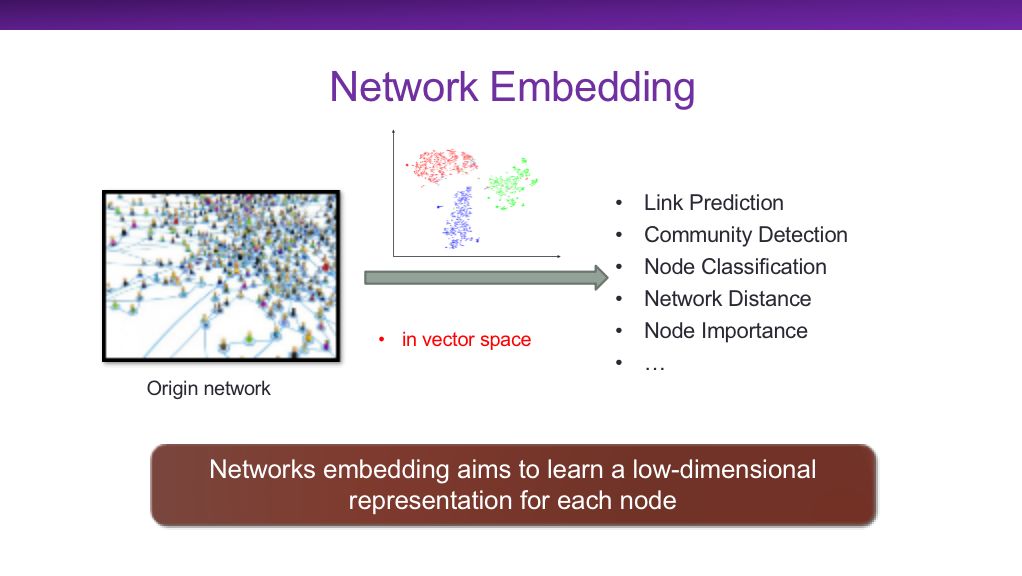 Network Embedding

Origin network

• in vector space

• Link Prediction
• Community Detection
• Node Classification
• Network Distance
• Node Importance
• …

Networks embedding aims to learn a low-dimensional representation for each node